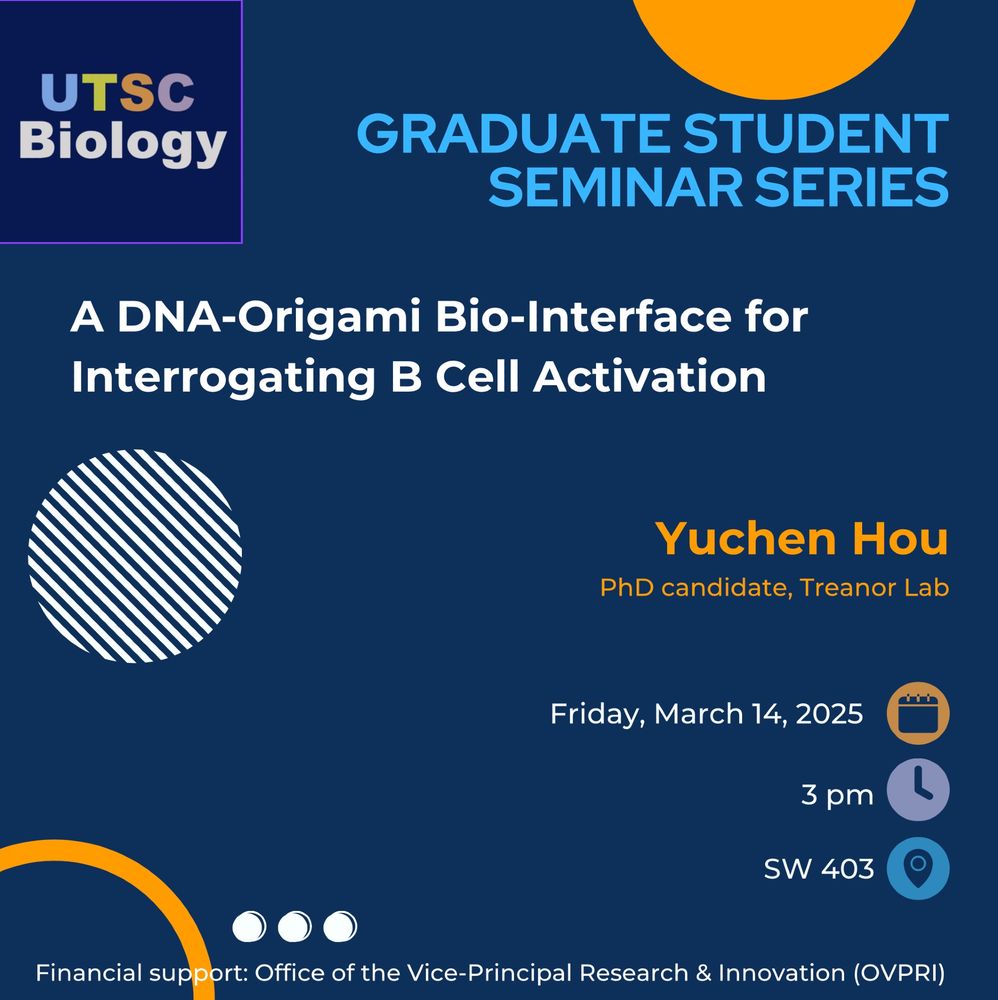 UTSC
Biology

GRADUATE STUDENT SEMINAR SERIES

A DNA-Origami Bio-Interface for Interrogating B Cell Activation

Yuchen Hou
PhD candidate, Treanor Lab

Friday, March 14, 2025

3 pm

SW 403

Financial support: Office of the Vice-Principal Research & Innovation (OVPRI)